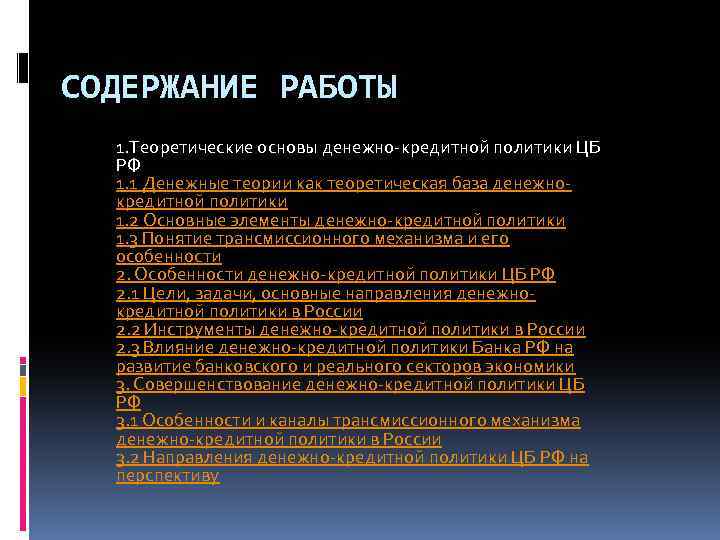 СОДЕРЖАНИЕ РАБОТЫ

1.Теоретические основы денежно-кредитной политики ЦБ РФ
1.1 Денежные теории как теоретическая база денежно-кредитной политики
1.2 Основные элементы денежно-кредитной политики
1.3 Понятие трансмиссионного механизма и его особенности
2. Особенности денежно-кредитной политики ЦБ РФ
2.1 Цели, задачи, основные направления денежно-кредитной политики в России
2.2 Инструменты денежно-кредитной политики в России
2.3 Влияние денежно-кредитной политики Банка РФ на развитие банковского и реального секторов экономики
3. Совершенствование денежно-кредитной политики ЦБ РФ
3.1 Особенности и каналы трансмиссионного механизма денежно-кредитной политики в России
3.2 Направления денежно-кредитной политики ЦБ РФ на перспективу